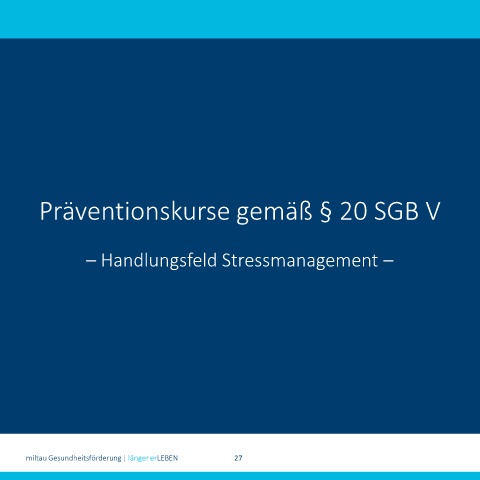 Präventionskurse gemäß § 20 SGB V

– Handlungsfeld Stressmanagement –

miltau Gesundheitsförderung | länger erLEBEN

27